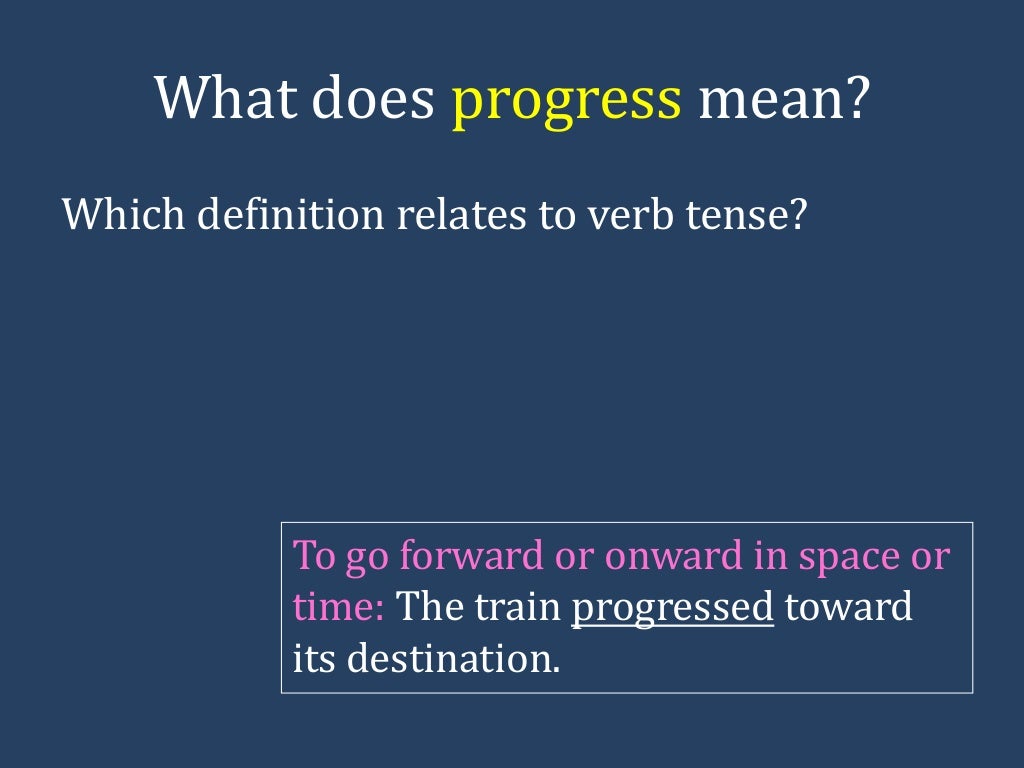 What does progress mean?

Which definition relates to verb tense?

To go forward or onward in space or time: The train progressed toward its destination.